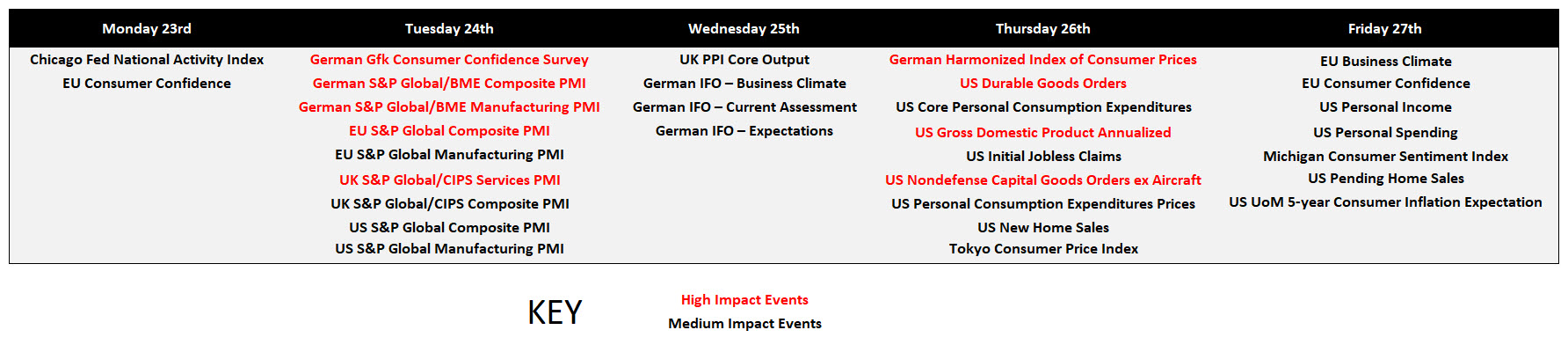 | Monday 23rd | Tuesday 24th | Wednesday 25th | Thursday 26th | Friday 27th |
|---|---|---|---|---|
| Chicago Fed National Activity Index | German Gfk Consumer Confidence Survey | UK PPI Core Output | German Harmonized Index of Consumer Prices | EU Business Climate |
| EU Consumer Confidence | German S&P Global/BME Composite PMI | German IFO – Business Climate | US Durable Goods Orders | EU Consumer Confidence |
| | German S&P Global/BME Manufacturing PMI | German IFO – Current Assessment | US Core Personal Consumption Expenditures | US Personal Income |
| | EU S&P Global Composite PMI | German IFO – Expectations | US Gross Domestic Product Annualized | US Personal Spending |
| | EU S&P Global Manufacturing PMI | | US Initial Jobless Claims | Michigan Consumer Sentiment Index |
| | UK S&P Global/CIPS Services PMI | | US Nondefense Capital Goods Orders ex Aircraft | US Pending Home Sales |
| | UK S&P Global/CIPS Composite PMI | | US Personal Consumption Expenditures Prices | US UoM 5-year Consumer Inflation Expectation |
| | US S&P Global Composite PMI | | US New Home Sales | |
| | US S&P Global Manufacturing PMI | | Tokyo Consumer Price Index | |

KEY

High Impact Events
Medium Impact Events